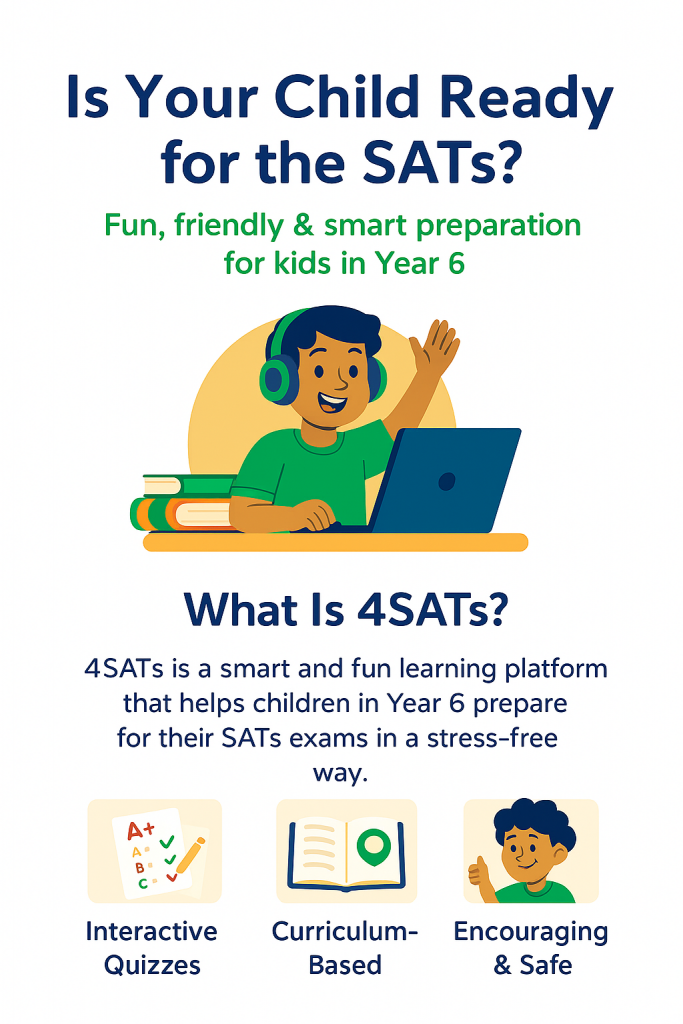 Is Your Child Ready for the SATs?

Fun, friendly & smart preparation for kids in Year 6

What Is 4SATs?

4SATs is a smart and fun learning platform that helps children in Year 6 prepare for their SATs exams in a stress-free way.

A+
A
B
C

Interactive Quizzes

Curriculum-Based

Encouraging & Safe